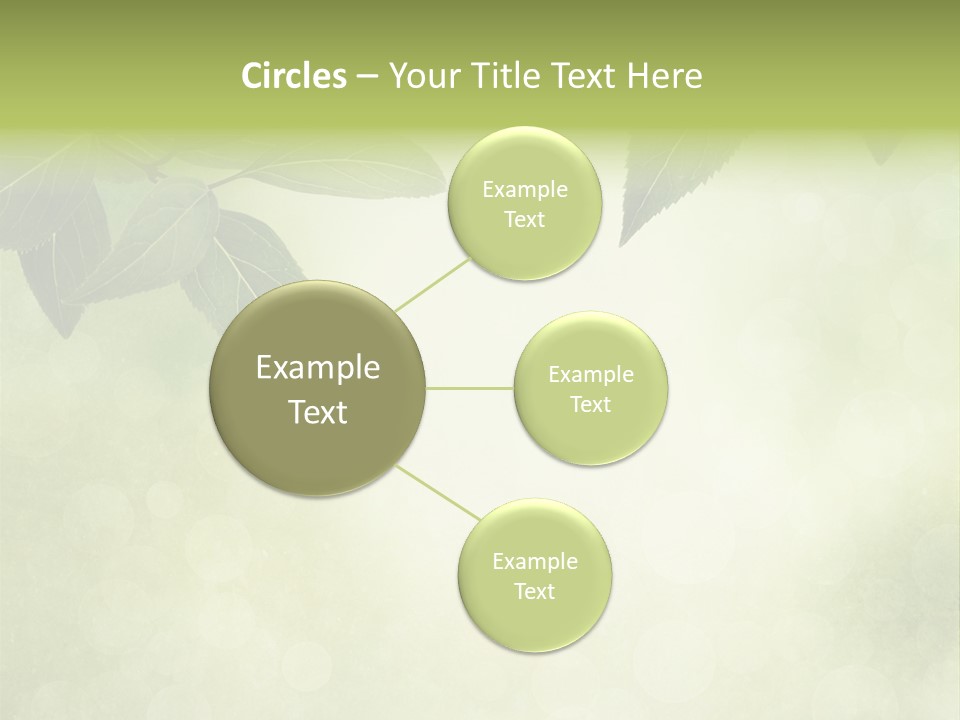 Circles – Your Title Text Here

Example Text

Example Text

Example Text

Example Text